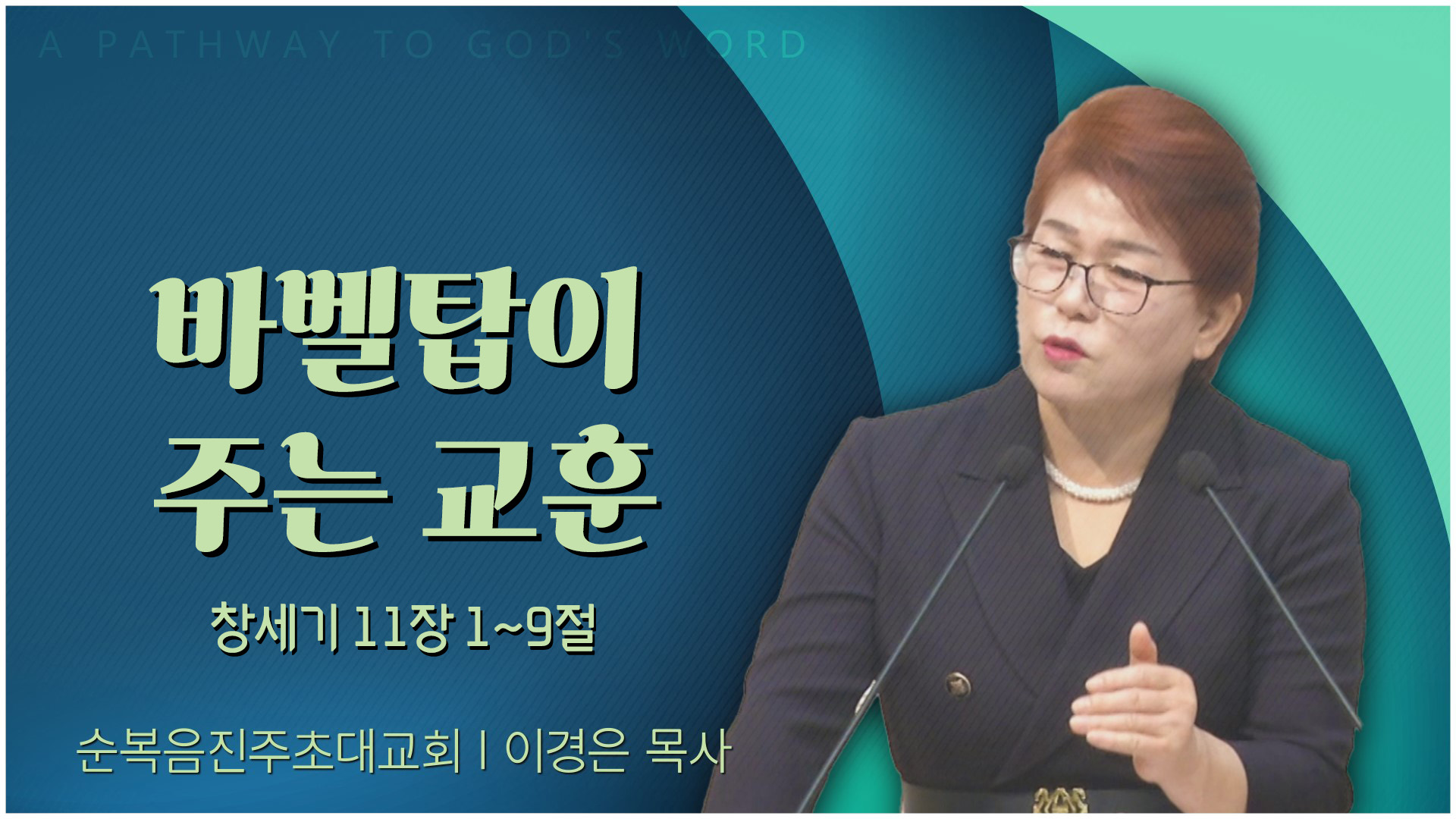 A PATHWAY TO GOD'S WORD

바벨탑이
주는 교훈

창세기 11장 1~9절

순복음진주초대교회 | 이경은 목사